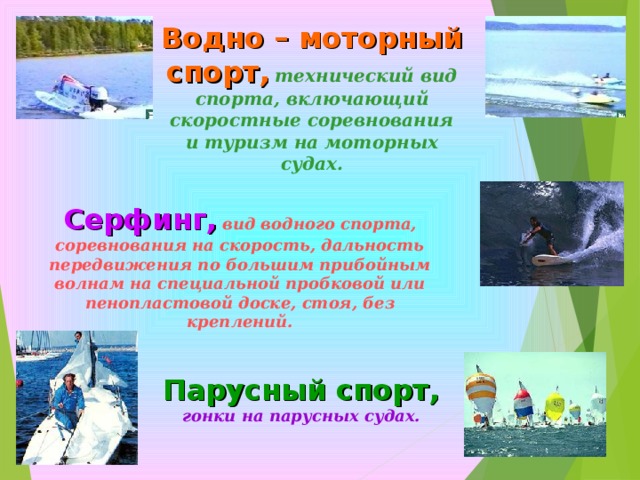 Водно – моторный спорт, технический вид спорта, включающий скоростные соревнования и туризм на моторных судах.

Серфинг, вид водного спорта, соревнования на скорость, дальность передвижения по большим прибойным волнам на специальной пробковой или пенопластовой доске, стоя, без креплений.

Парусный спорт, гонки на парусных судах.